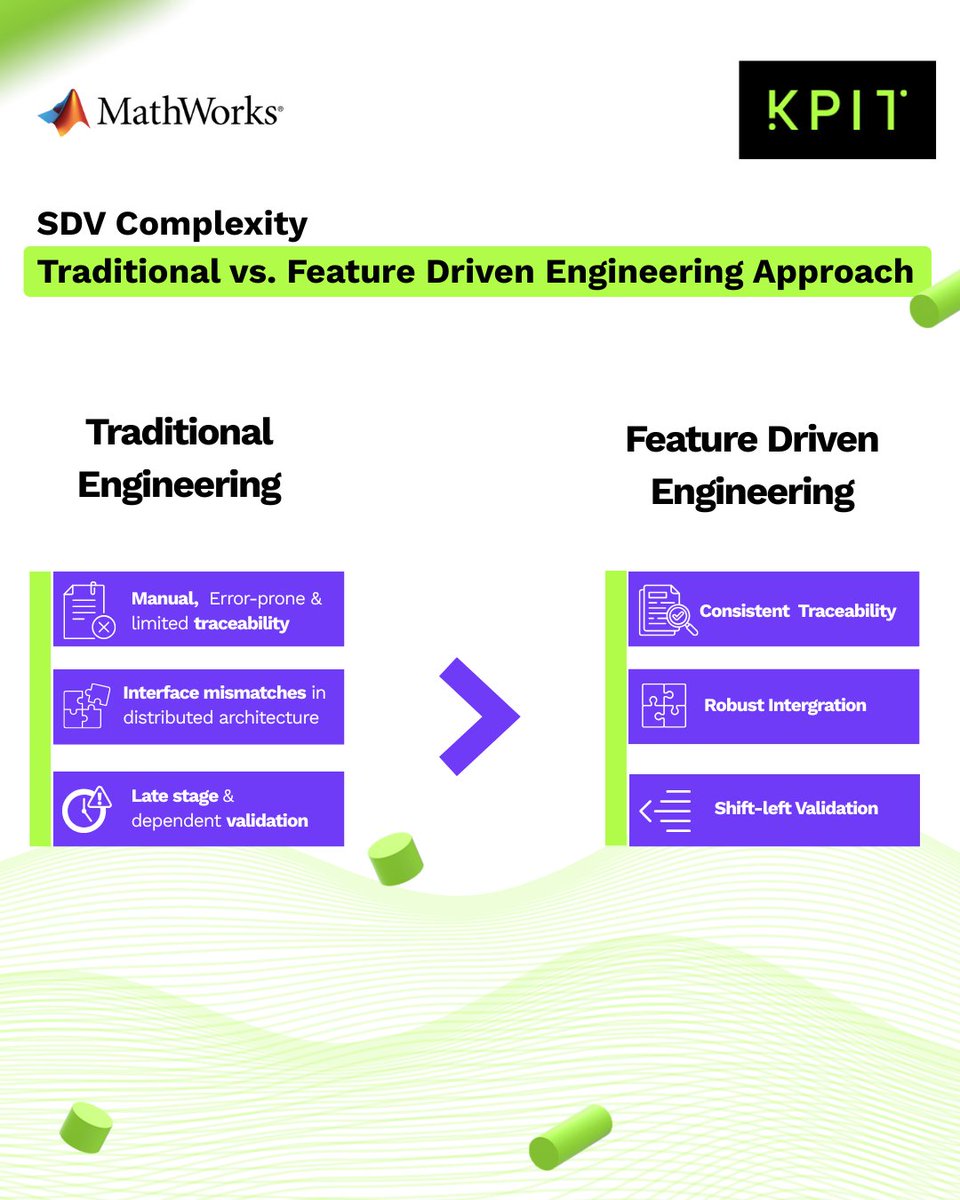 MathWorks®

KPIT

SDV Complexity
Traditional vs. Feature Driven Engineering Approach

Traditional Engineering

Manual, Error-prone & limited traceability

Interface mismatches in distributed architecture

Late stage & dependent validation

Feature Driven Engineering

Consistent Traceability

Robust Intergration

Shift-left Validation